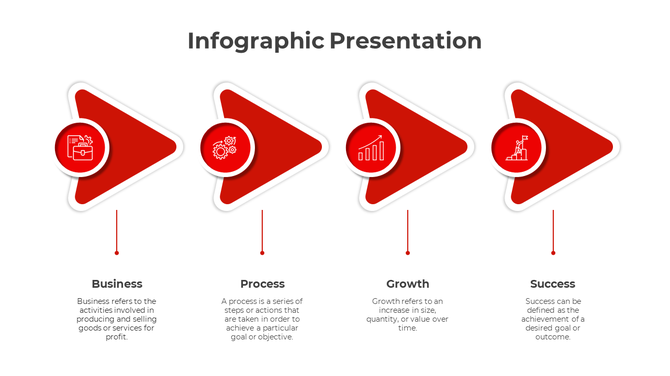 Infographic Presentation

Business

Business refers to the activities involved in producing and selling goods or services for profit.

Process

A process is a series of steps or actions that are taken in order to achieve a particular goal or objective.

Growth

Growth refers to an increase in size, quantity, or value over time.

Success

Success can be defined as the achievement of a desired goal or outcome.